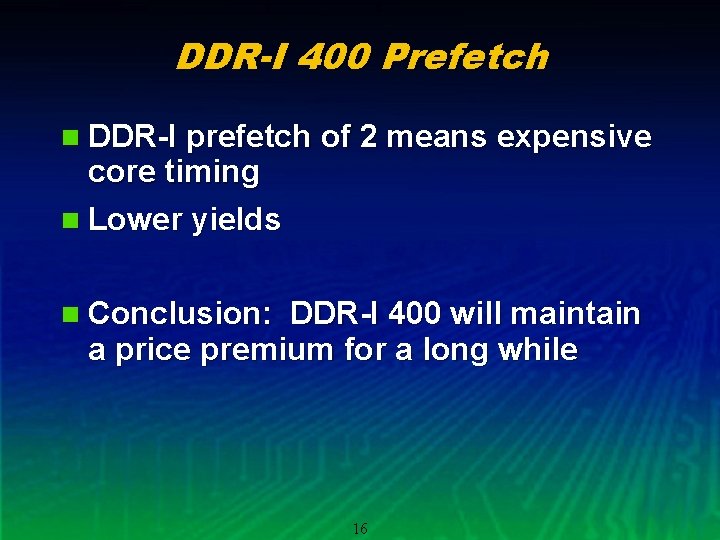 DDR-I 400 Prefetch

DDR-I prefetch of 2 means expensive core timing

Lower yields

Conclusion: DDR-I 400 will maintain a price premium for a long while

16